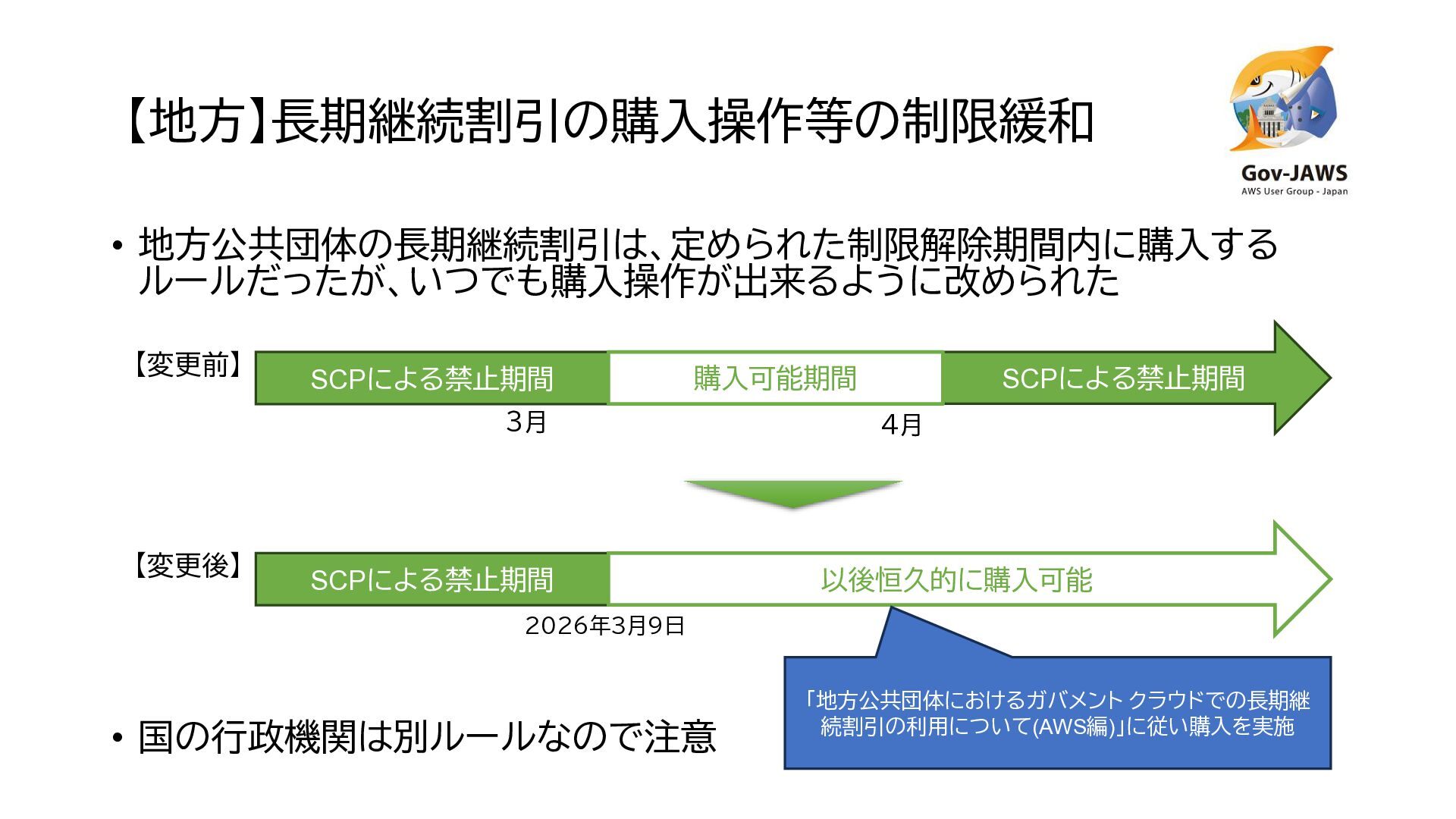 【地方】長期継続割引の購入操作等の制限緩和

Gov-JAWS
AWS User Group - Japan

• 地方公共団体の長期継続割引は、定められた制限解除期間内に購入するルールだったが、いつでも購入操作が出来るように改められた

【変更前】 SCPによる禁止期間 購入可能期間 SCPによる禁止期間
3月 4月

【変更後】 SCPによる禁止期間 以後恒久的に購入可能
2026年3月9日

「地方公共団体におけるガバメント クラウドでの長期継続割引の利用について(AWS編)」に従い購入を実施

• 国の行政機関は別ルールなので注意